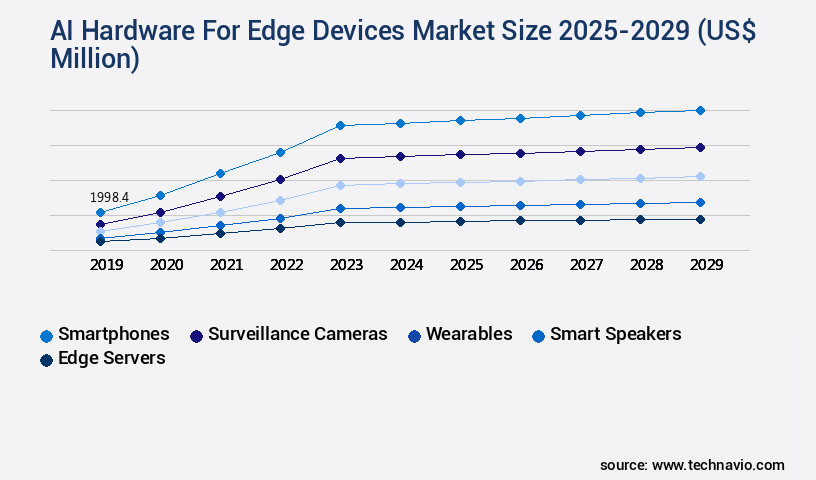 AI Hardware For Edge Devices Market Size 2025-2029 (US$ Million)

1998.4

2019 2020 2021 2022 2023 2024 2025 2026 2027 2028 2029

Smartphones Surveillance Cameras Wearables Smart Speakers Edge Servers

source: www.technavio.com